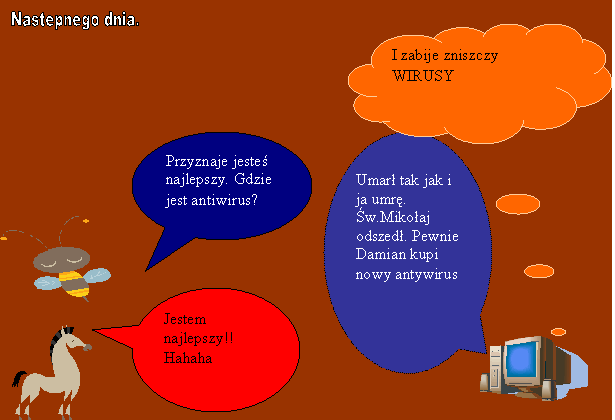 Nastepnego dnia.

I zabije zniszczy WIRUSY

Przyznaje jesteś najlepszy. Gdzie jest antiwirus?

Umarł tak jak i ja umrę. Św.Mikołaj odszedł. Pewnie Damian kupi nowy antywirus

Jestem najlepszy!! Hahaha